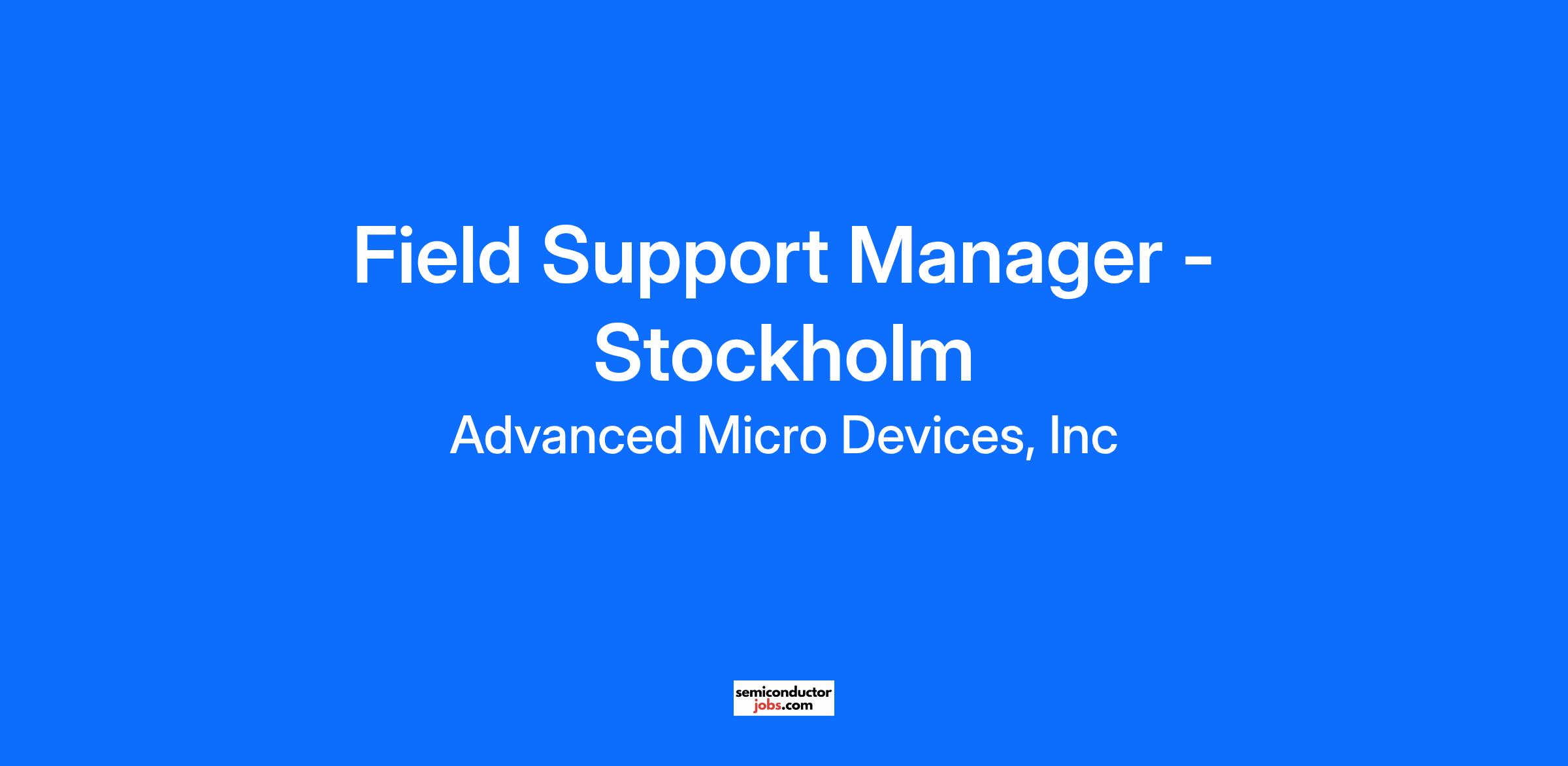 Field Support Manager - Stockholm

Advanced Micro Devices, Inc

semiconductor
jobs.com